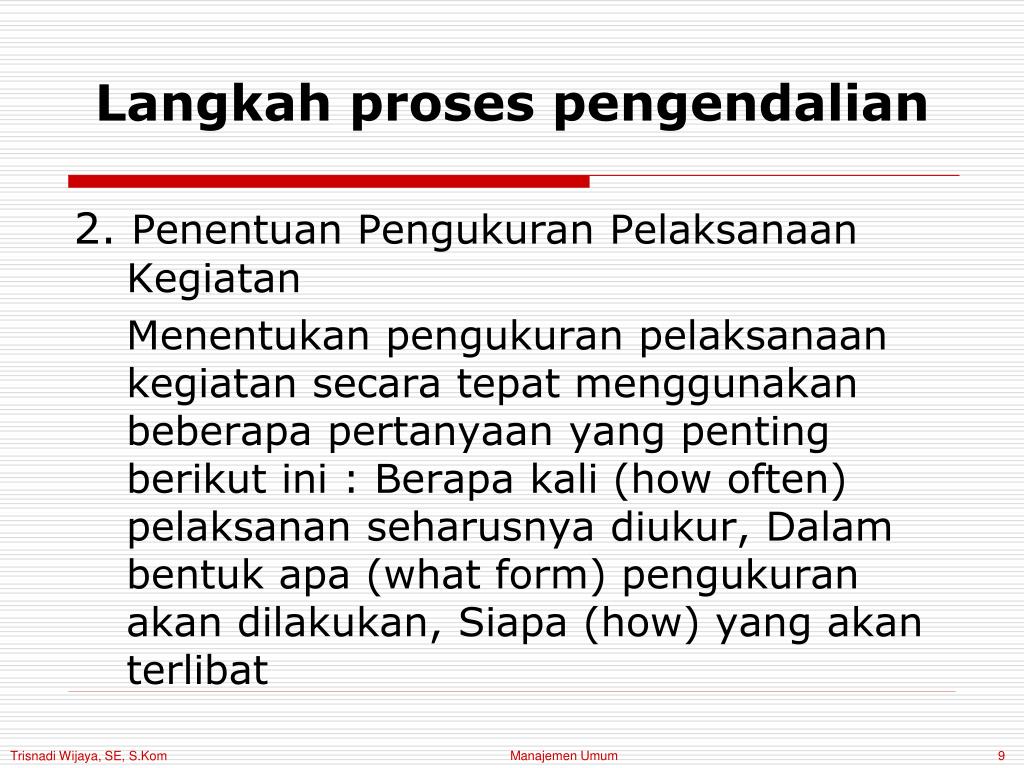 Langkah proses pengendalian

2. Penentuan Pengukuran Pelaksanaan Kegiatan

Menentukan pengukuran pelaksanaan kegiatan secara tepat menggunakan beberapa pertanyaan yang penting berikut ini : Berapa kali (how often) pelaksanan seharusnya diukur, Dalam bentuk apa (what form) pengukuran akan dilakukan, Siapa (how) yang akan terlibat

Trisnadi Wijaya, SE, S.Kom

Manajemen Umum

9